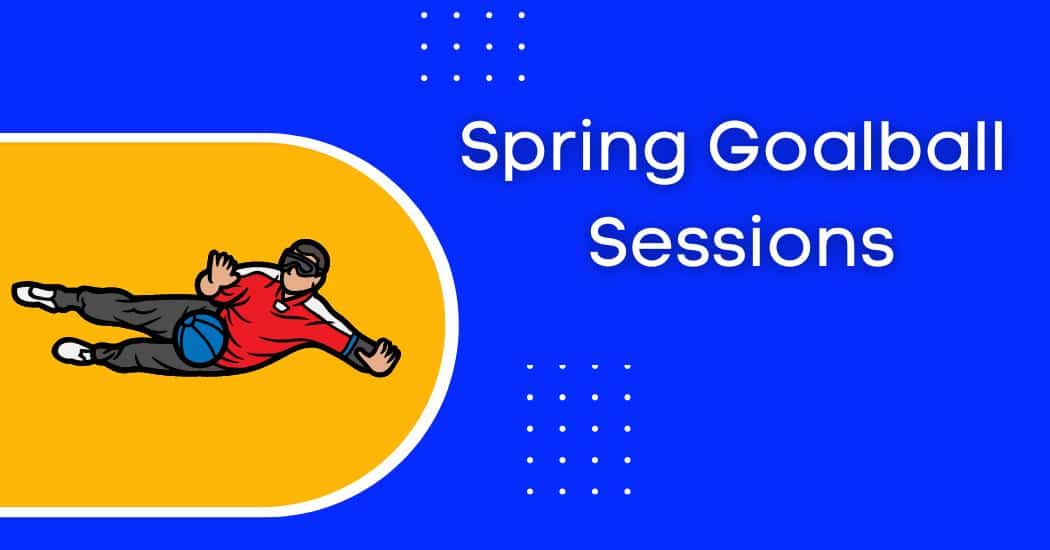 Spring Goalball Sessions